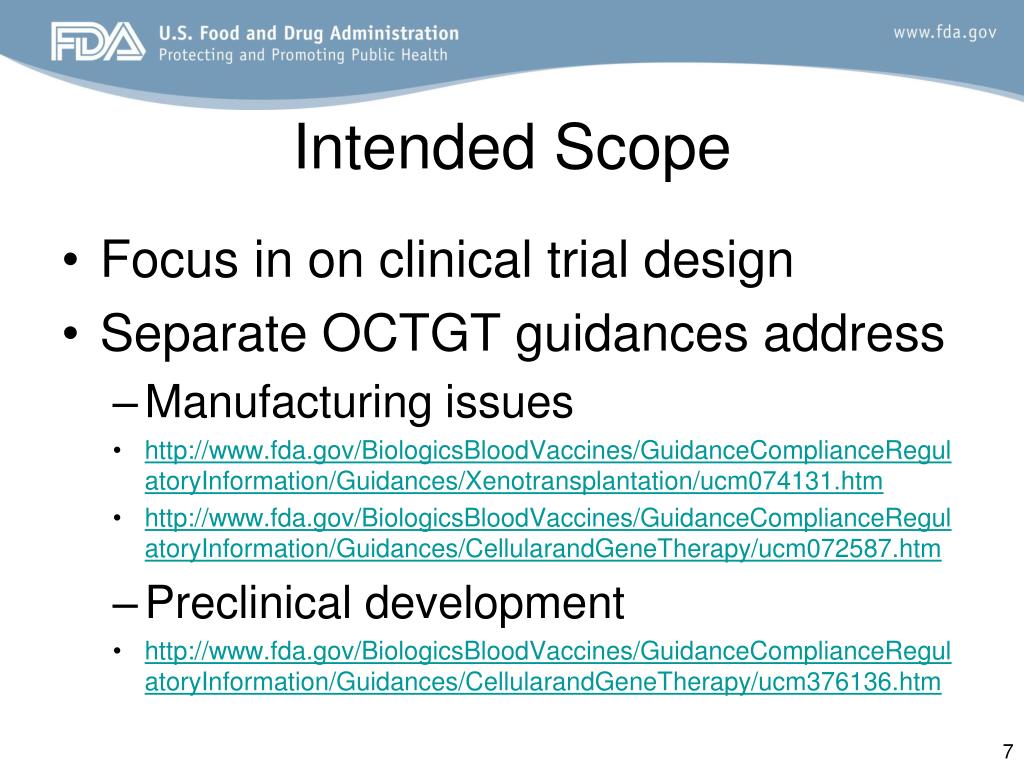 FDA U.S. Food and Drug Administration
Protecting and Promoting Public Health

www.fda.gov

Intended Scope

• Focus in on clinical trial design
• Separate OCTGT guidances address
– Manufacturing issues
• http://www.fda.gov/BiologicsBloodVaccines/GuidanceComplianceRegulatoryInformation/Guidances/Xenotransplantation/ucm074131.htm
• http://www.fda.gov/BiologicsBloodVaccines/GuidanceComplianceRegulatoryInformation/Guidances/CellularandGeneTherapy/ucm072587.htm
– Preclinical development
• http://www.fda.gov/BiologicsBloodVaccines/GuidanceComplianceRegulatoryInformation/Guidances/CellularandGeneTherapy/ucm376136.htm

7